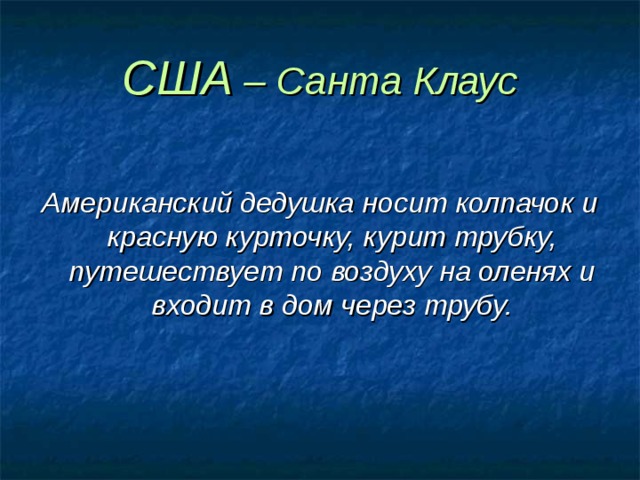 США – Санта Клаус

Американский дедушка носит колпачок и красную курточку, курит трубку, путешествует по воздуху на оленях и входит в дом через трубу.